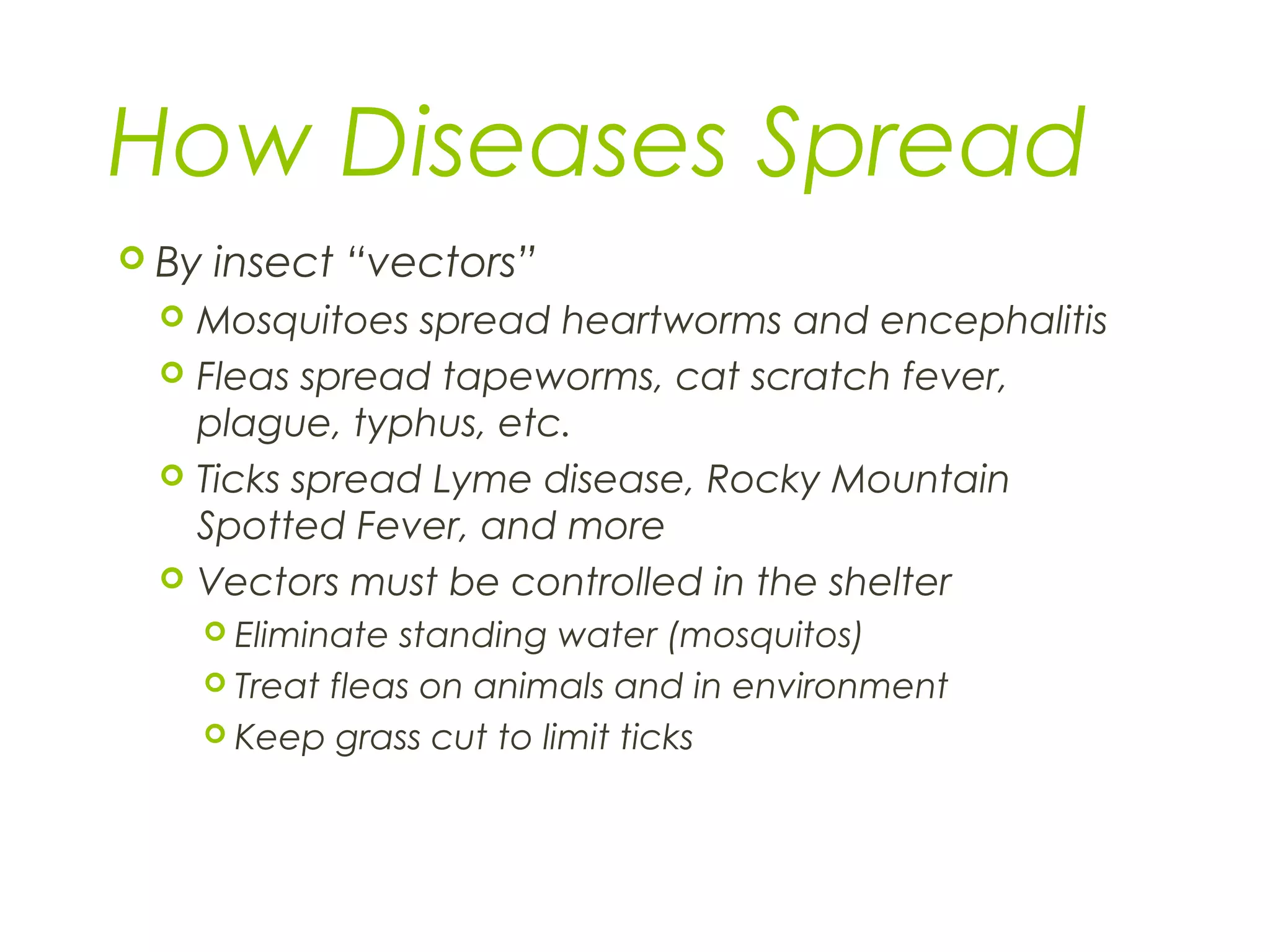 How Diseases Spread

By insect “vectors”

Mosquitoes spread heartworms and encephalitis

Fleas spread tapeworms, cat scratch fever, plague, typhus, etc.

Ticks spread Lyme disease, Rocky Mountain Spotted Fever, and more

Vectors must be controlled in the shelter

Eliminate standing water (mosquitos)

Treat fleas on animals and in environment

Keep grass cut to limit ticks